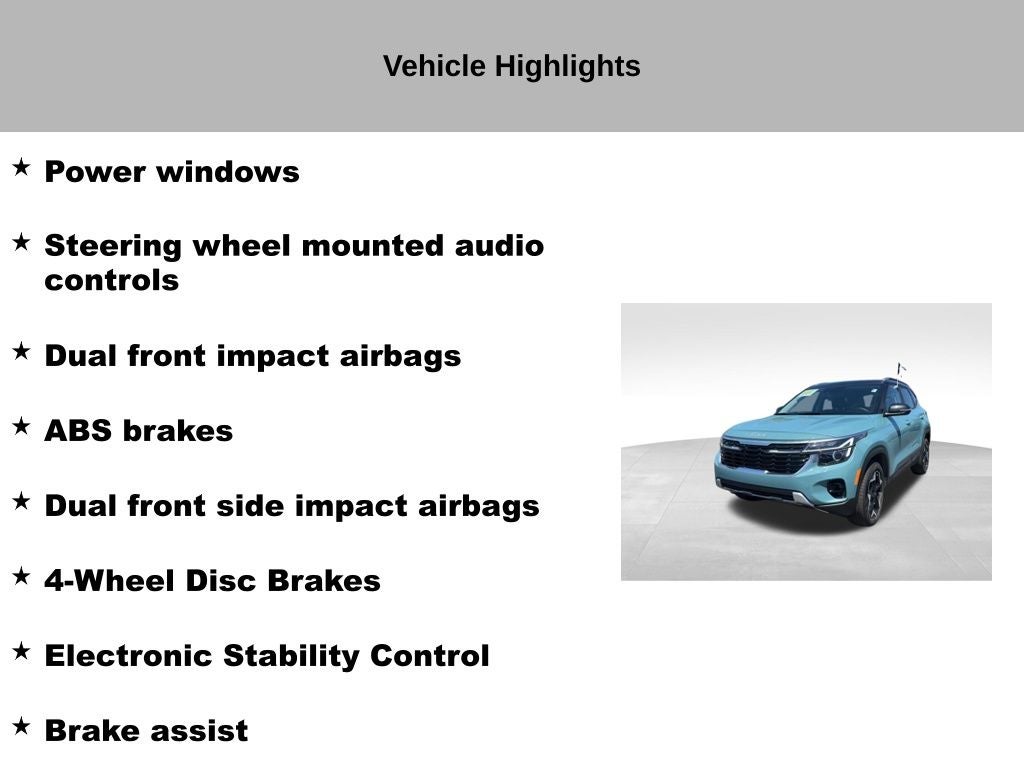 Vehicle Highlights

★ Power windows

★ Steering wheel mounted audio controls

★ Dual front impact airbags

★ ABS brakes

★ Dual front side impact airbags

★ 4-Wheel Disc Brakes

★ Electronic Stability Control

★ Brake assist